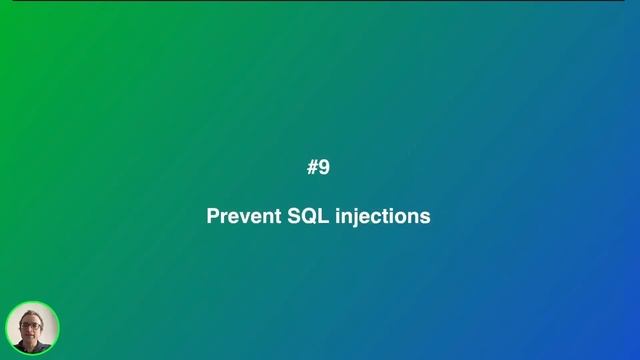 #9

Prevent SQL injections